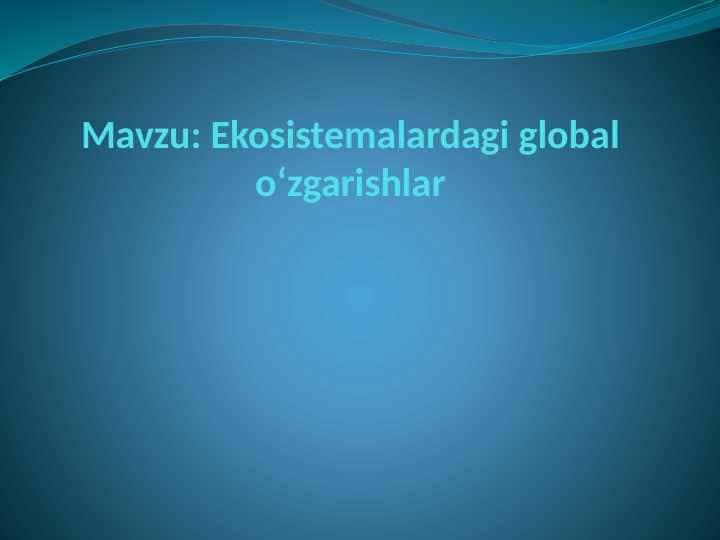 Mavzu: Ekosistemalardagi global o‘zgarishlar